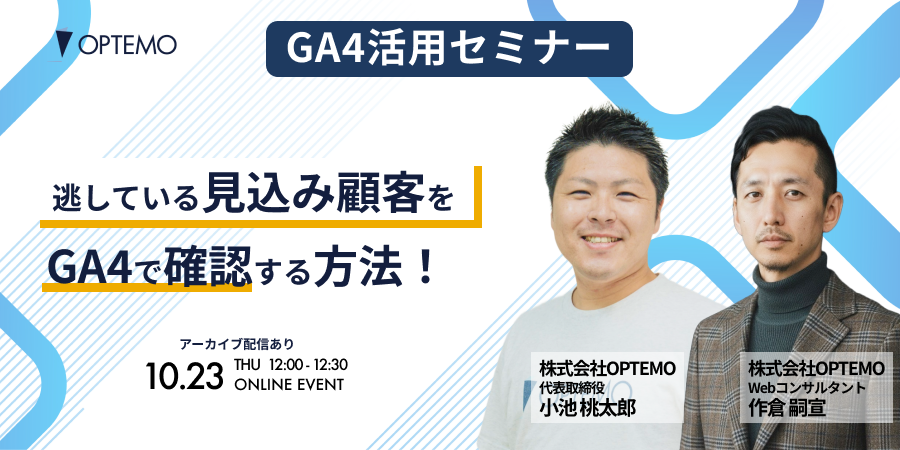 OPTEMO

GA4活用セミナー

逃している見込み顧客を
GA4で確認する方法！

アーカイブ配信あり
10.23 THU 12:00 - 12:30
ONLINE EVENT

株式会社OPTEMO
代表取締役
小池 桃太郎

株式会社OPTEMO
Webコンサルタント
作倉 嗣宣